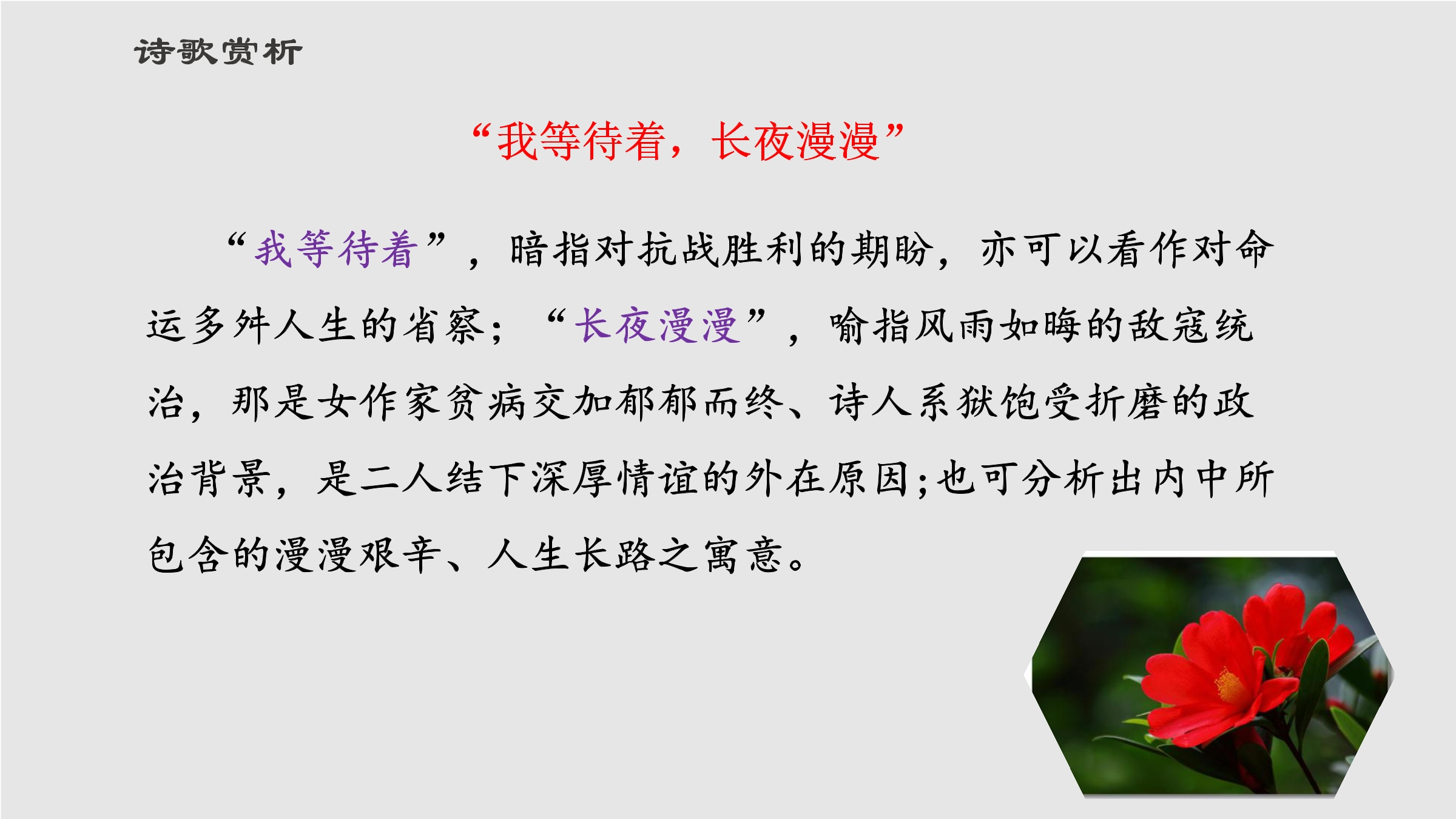 诗歌赏析

“我等待着，长夜漫漫”

“我等待着”，暗指对抗战胜利的期盼，亦可以看作对命运多舛人生的省察；“长夜漫漫”，喻指风雨如晦的敌寇统治，那是女作家贫病交加郁郁而终、诗人系狱饱受折磨的政治背景，是二人结下深厚情谊的外在原因;也可分析出内中所包含的漫漫艰辛、人生长路之寓意。